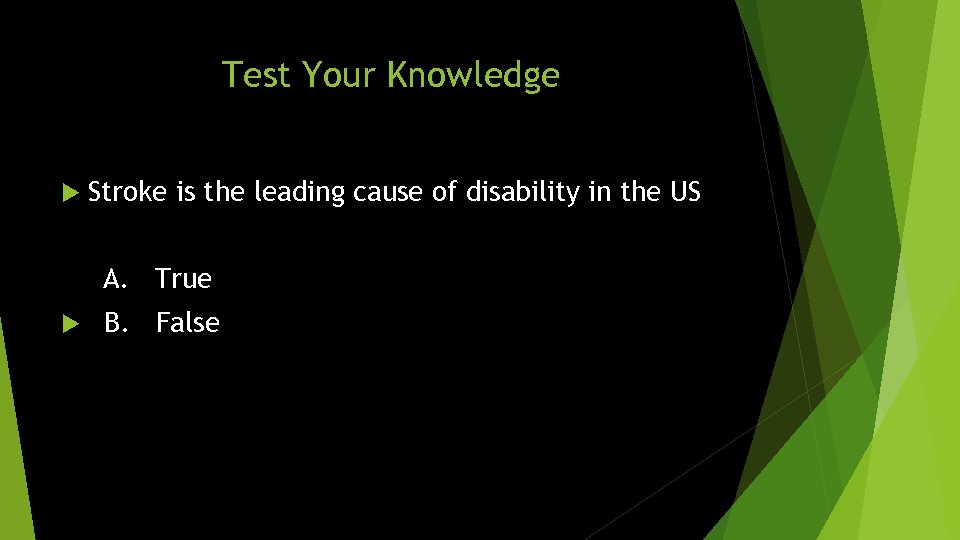 Test Your Knowledge

Stroke is the leading cause of disability in the US

A. True
B. False